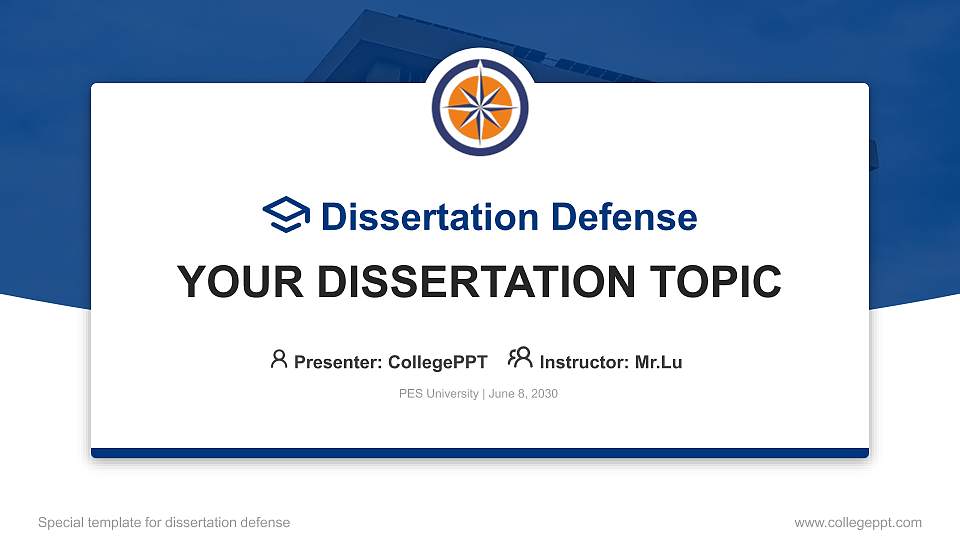 Dissertation Defense

YOUR DISSERTATION TOPIC

Presenter: CollegePPT Instructor: Mr.Lu

PES University | June 8, 2030

Special template for dissertation defense

www.collegeppt.com